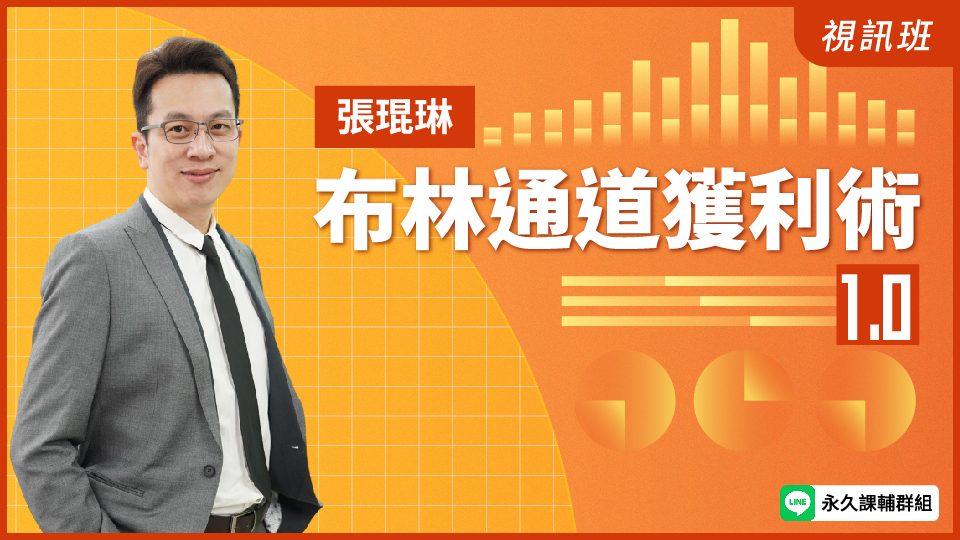 視訊班

張琨琳

布林通道獲利術

1.0

LINE 永久課輔群組